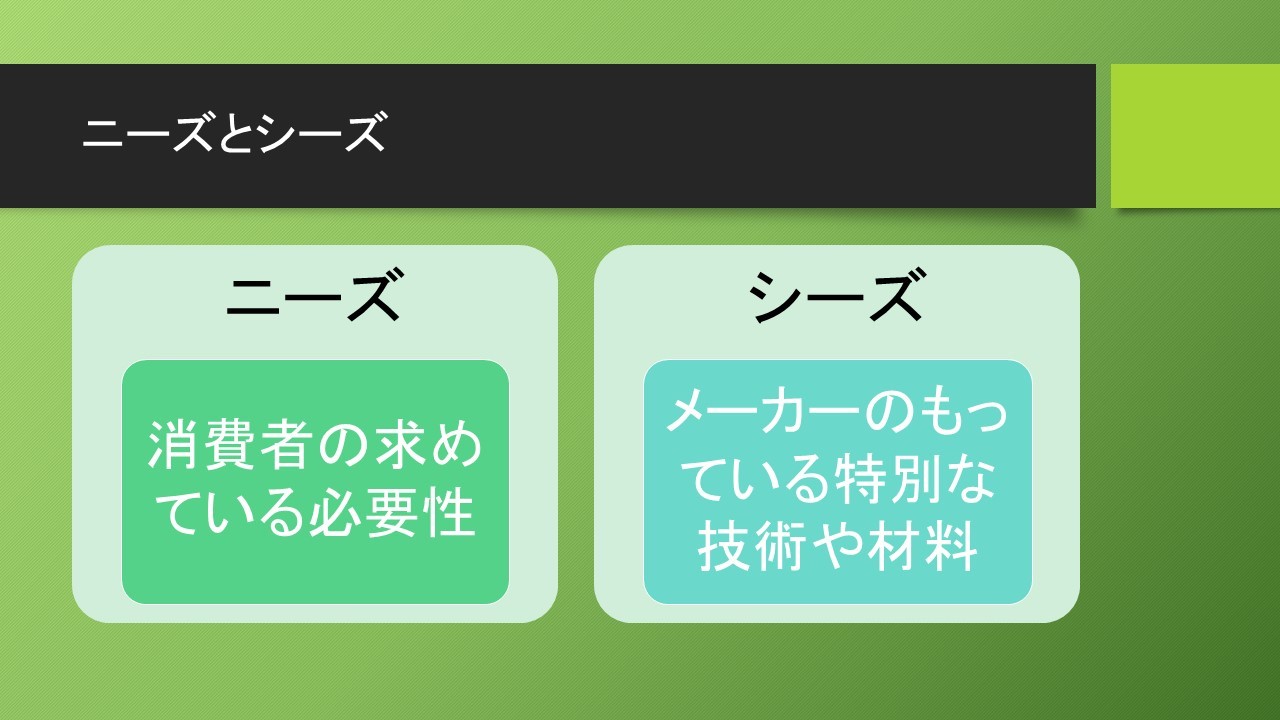 ニーズとシーズ

ニーズ

消費者の求めている必要性

シーズ

メーカーのもっている特別な技術や材料